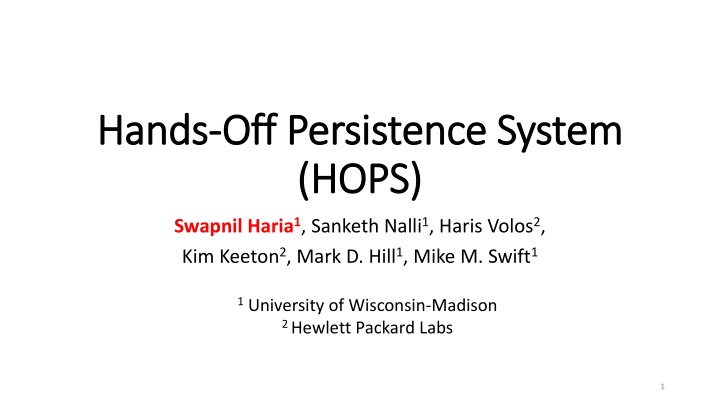 Hands-Off Persistence System (HOPS)

Swapnil Haria$^1$, Sanketh Nalli$^1$, Haris Volos$^2$, Kim Keeton$^2$, Mark D. Hill$^1$, Mike M. Swift$^1$

$^1$ University of Wisconsin-Madison
$^2$ Hewlett Packard Labs

1